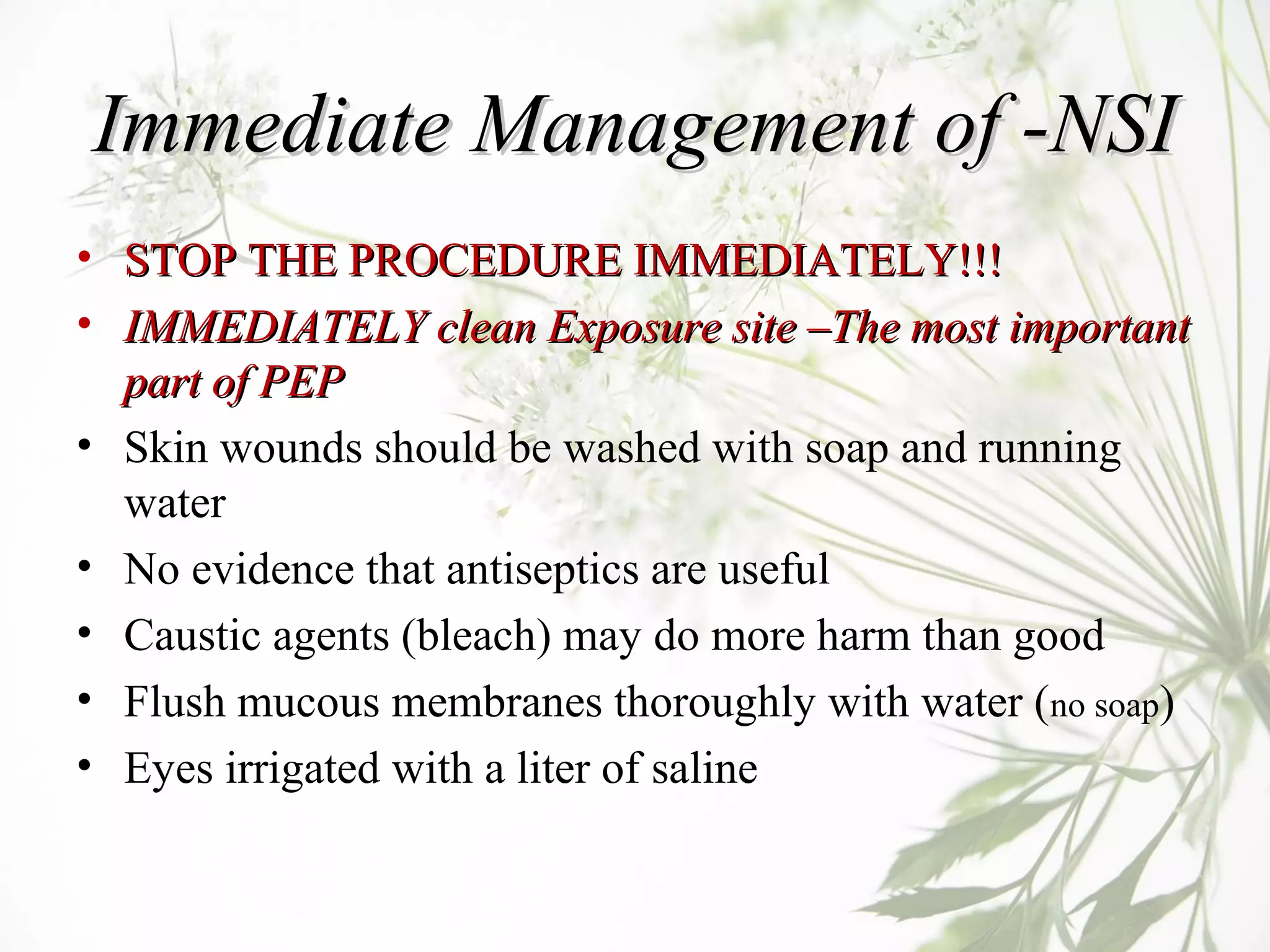 Immediate Management of -NSI

• STOP THE PROCEDURE IMMEDIATELY!!!
• IMMEDIATELY clean Exposure site –The most important part of PEP
• Skin wounds should be washed with soap and running water
• No evidence that antiseptics are useful
• Caustic agents (bleach) may do more harm than good
• Flush mucous membranes thoroughly with water (no soap)
• Eyes irrigated with a liter of saline